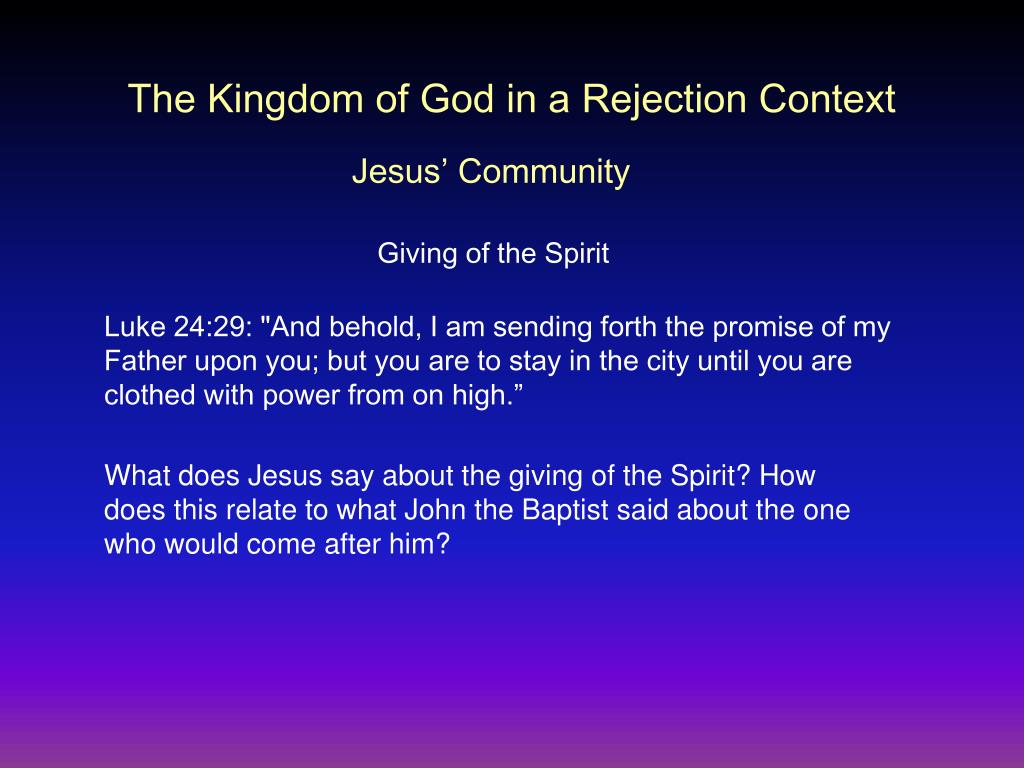 The Kingdom of God in a Rejection Context

Jesus’ Community

Giving of the Spirit

Luke 24:29: "And behold, I am sending forth the promise of my Father upon you; but you are to stay in the city until you are clothed with power from on high.”

What does Jesus say about the giving of the Spirit? How does this relate to what John the Baptist said about the one who would come after him?